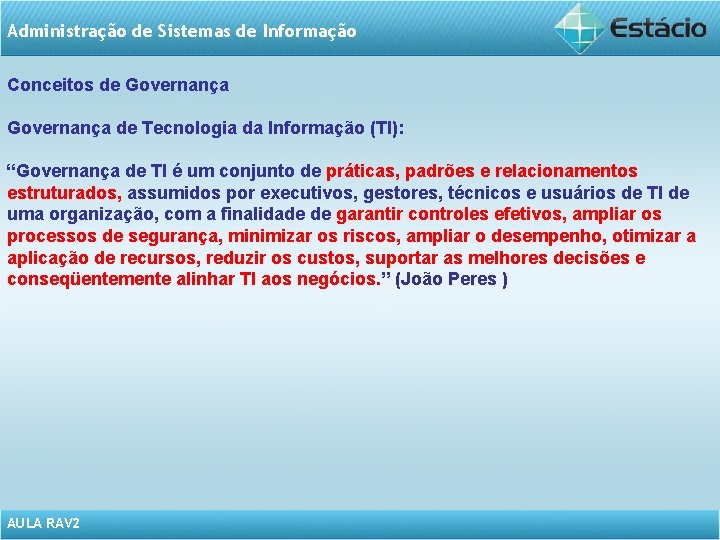 Administração de Sistemas de Informação

Estácio

Conceitos de Governança

Governança de Tecnologia da Informação (TI):

“Governança de TI é um conjunto de práticas, padrões e relacionamentos estruturados, assumidos por executivos, gestores, técnicos e usuários de TI de uma organização, com a finalidade de garantir controles efetivos, ampliar os processos de segurança, minimizar os riscos, ampliar o desempenho, otimizar a aplicação de recursos, reduzir os custos, suportar as melhores decisões e conseqüentemente alinhar TI aos negócios.” (João Peres )

AULA RAV2